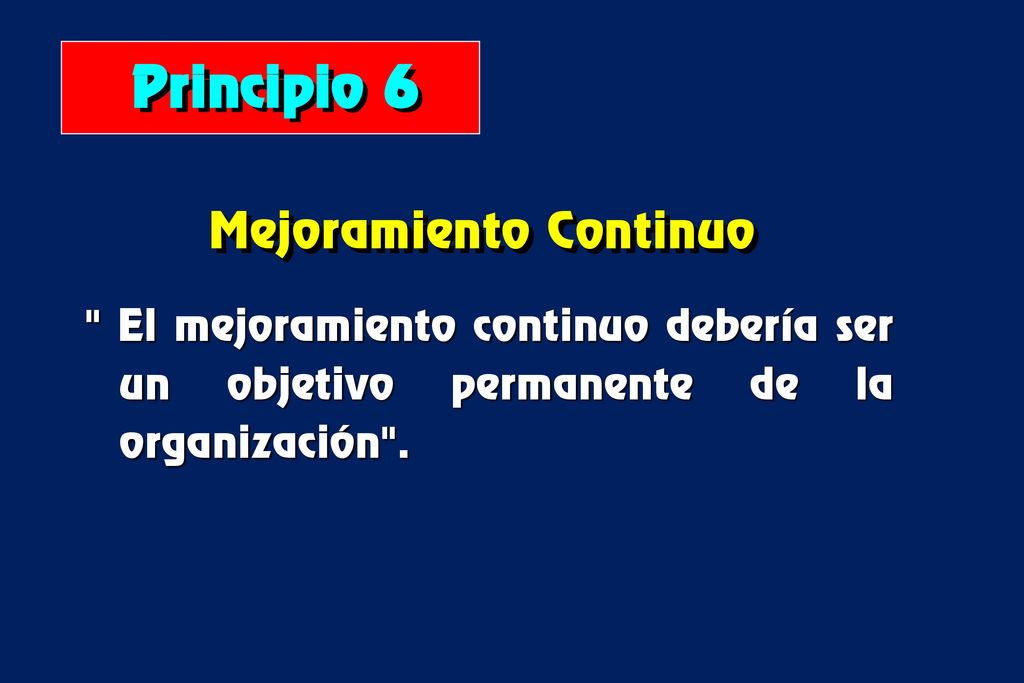 Principio 6

Mejoramiento Continuo

" El mejoramiento continuo debería ser un objetivo permanente de la organización".